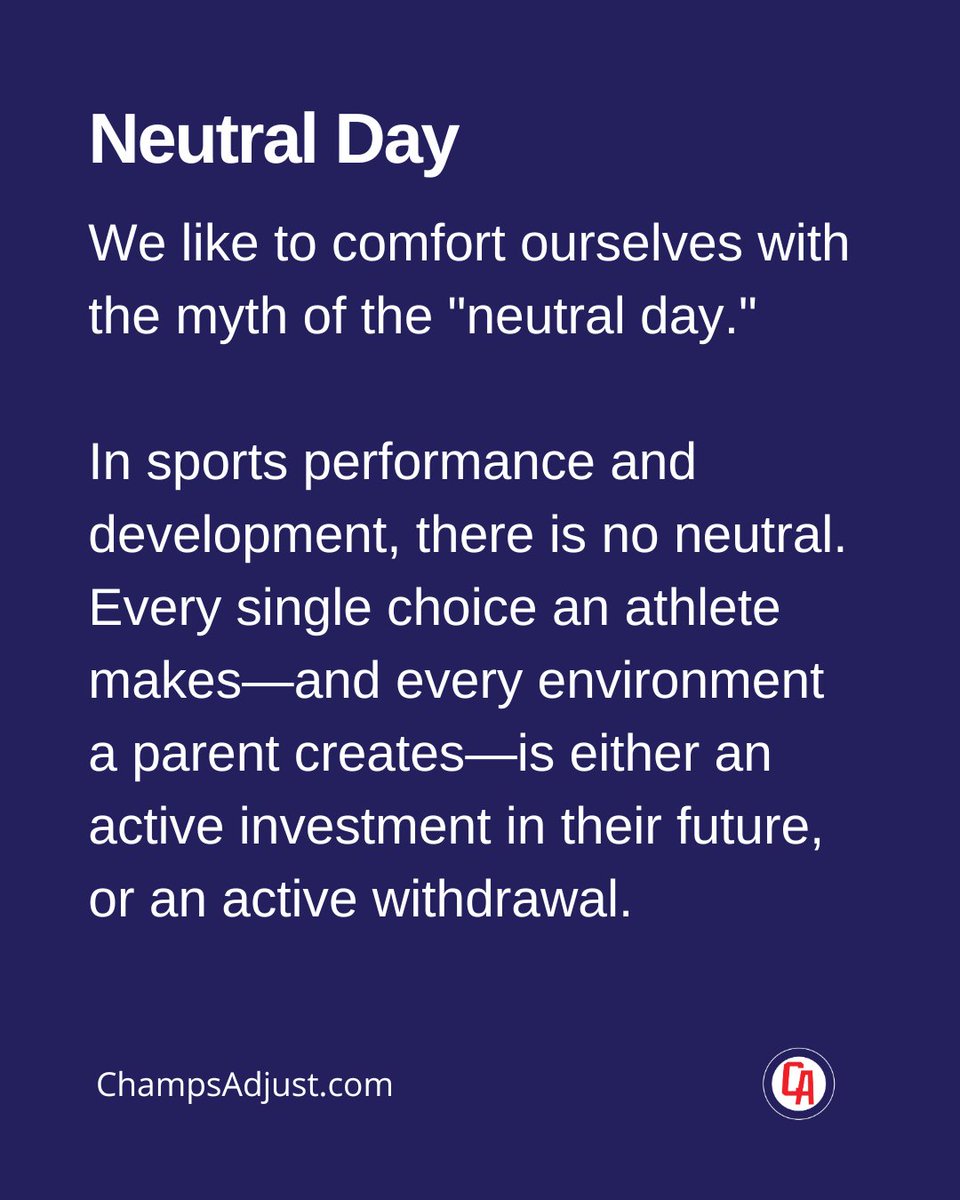 Neutral Day

We like to comfort ourselves with the myth of the "neutral day."

In sports performance and development, there is no neutral. Every single choice an athlete makes—and every environment a parent creates—is either an active investment in their future, or an active withdrawal.

ChampsAdjust.com

CA